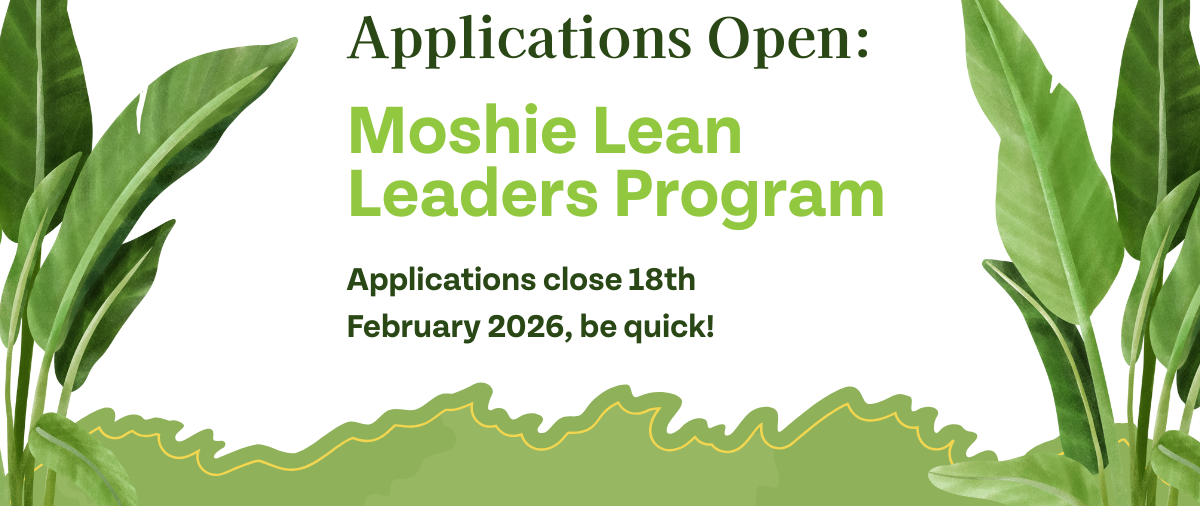 Applications Open:

Moshie Lean Leaders Program

Applications close 18th February 2026, be quick!